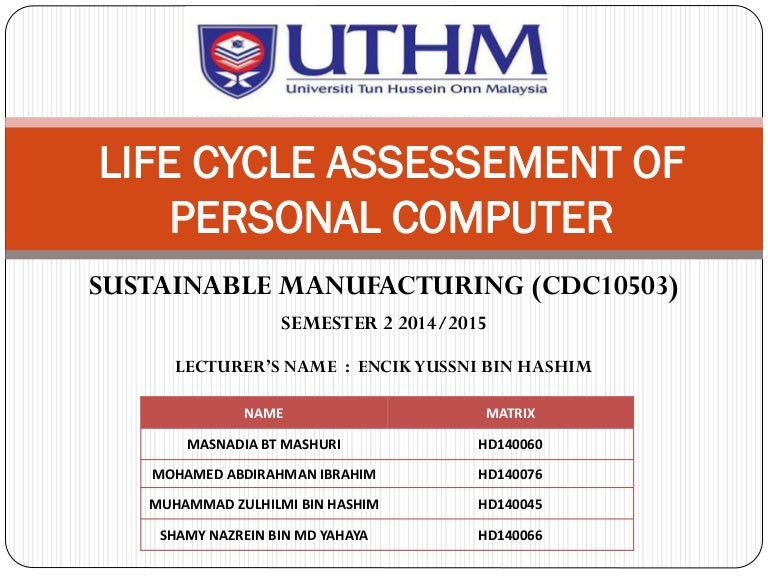 UTHM
Universiti Tun Hussein Onn Malaysia

LIFE CYCLE ASSESSEMENT OF PERSONAL COMPUTER

SUSTAINABLE MANUFACTURING (CDC10503)

SEMESTER 2 2014/2015

LECTURER'S NAME : ENCIK YUSSNI BIN HASHIM

| NAME | MATRIX |
|---|---|
| MASNADIA BT MASHURI | HD140060 |
| MOHAMED ABDIRAHMAN IBRAHIM | HD140076 |
| MUHAMMAD ZULHILMI BIN HASHIM | HD140045 |
| SHAMY NAZREIN BIN MD YAHAYA | HD140066 |